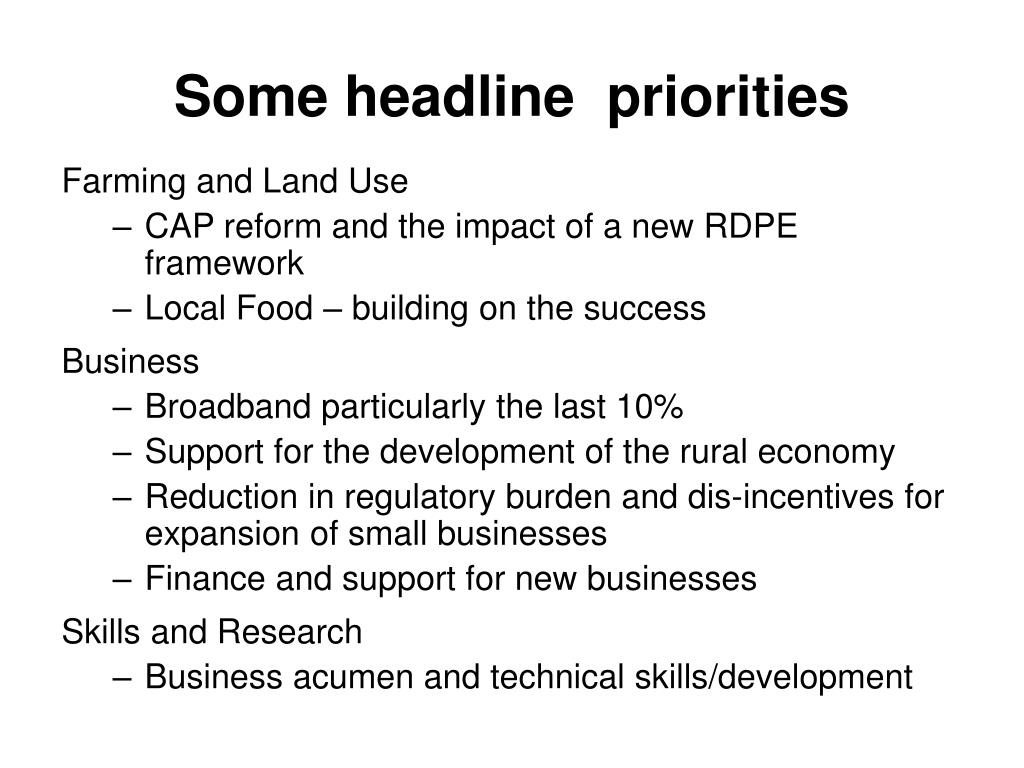 Some headline priorities

Farming and Land Use
– CAP reform and the impact of a new RDPE framework
– Local Food – building on the success

Business
– Broadband particularly the last 10%
– Support for the development of the rural economy
– Reduction in regulatory burden and dis-incentives for expansion of small businesses
– Finance and support for new businesses

Skills and Research
– Business acumen and technical skills/development